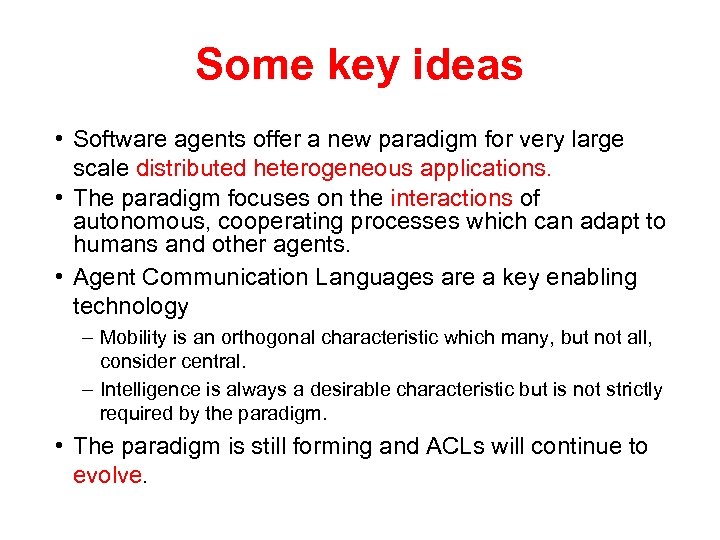 Some key ideas

• Software agents offer a new paradigm for very large scale distributed heterogeneous applications.

• The paradigm focuses on the interactions of autonomous, cooperating processes which can adapt to humans and other agents.

• Agent Communication Languages are a key enabling technology

– Mobility is an orthogonal characteristic which many, but not all, consider central.

– Intelligence is always a desirable characteristic but is not strictly required by the paradigm.

• The paradigm is still forming and ACLs will continue to evolve.